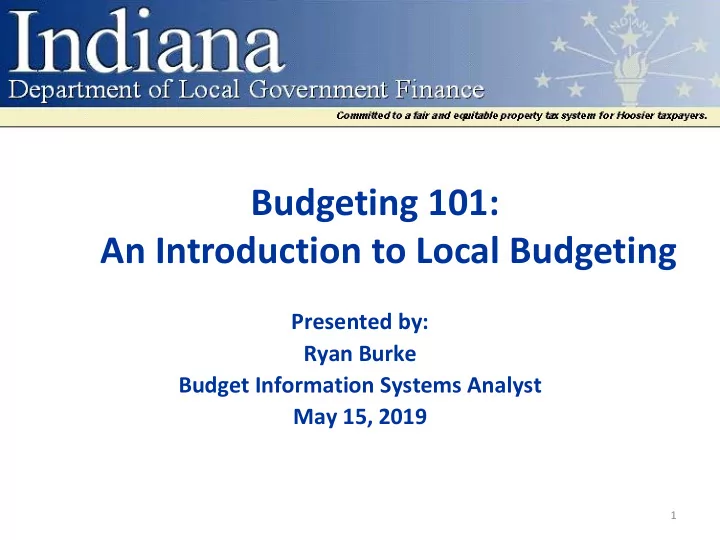 Indiana
Department of Local Government Finance

INDIANA

Committed to a fair and equitable property tax system for Hoosier taxpayers.

Budgeting 101:
An Introduction to Local Budgeting

Presented by:
Ryan Burke
Budget Information Systems Analyst
May 15, 2019

1